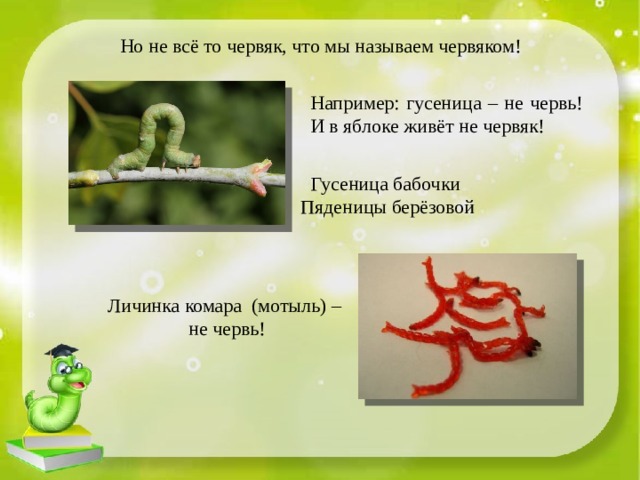 Но не всё то червяк, что мы называем червяком!

Например: гусеница – не червь! И в яблоке живёт не червяк!

Гусеница бабочки Пяденицы берёзовой

Личинка комара (мотыль) – не червь!